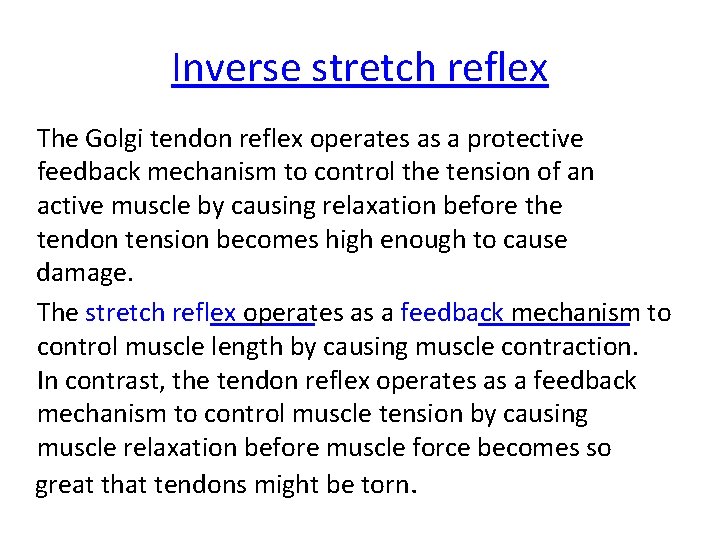 Inverse stretch reflex

The Golgi tendon reflex operates as a protective feedback mechanism to control the tension of an active muscle by causing relaxation before the tendon tension becomes high enough to cause damage.

The stretch reflex operates as a feedback mechanism to control muscle length by causing muscle contraction. In contrast, the tendon reflex operates as a feedback mechanism to control muscle tension by causing muscle relaxation before muscle force becomes so great that tendons might be torn.